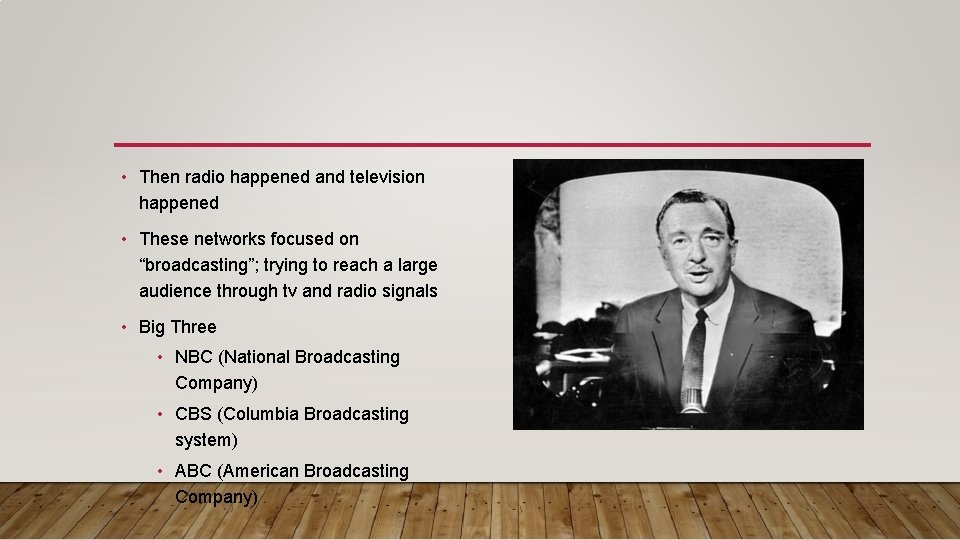 • Then radio happened and television happened

• These networks focused on “broadcasting”; trying to reach a large audience through tv and radio signals

• Big Three

• NBC (National Broadcasting Company)

• CBS (Columbia Broadcasting system)

• ABC (American Broadcasting Company)